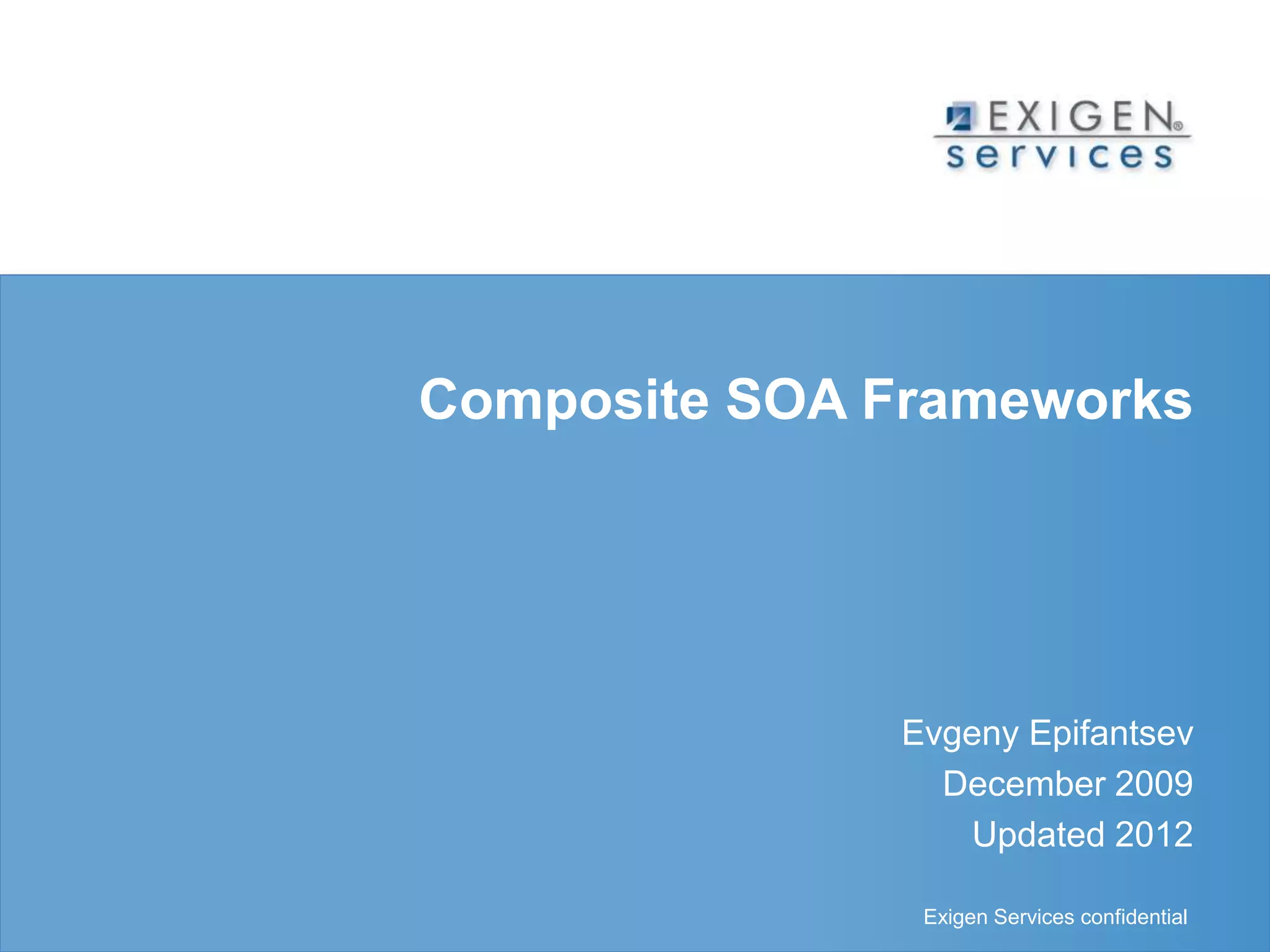 EXIGEN®
services

Composite SOA Frameworks

Evgeny Epifantsev
December 2009
Updated 2012

Exigen Services confidential